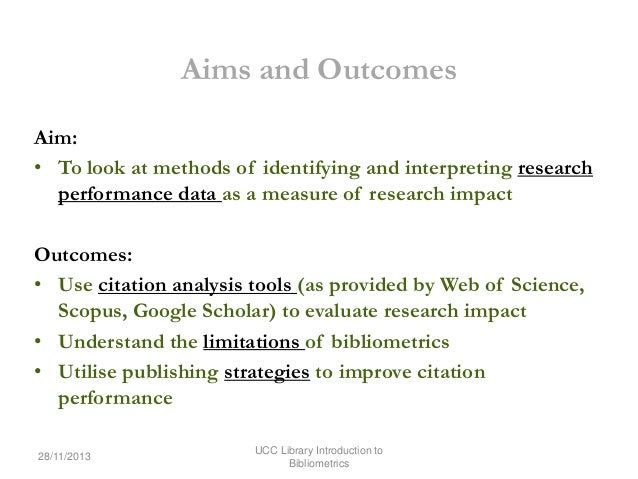 Aims and Outcomes

Aim:
• To look at methods of identifying and interpreting research performance data as a measure of research impact

Outcomes:
• Use citation analysis tools (as provided by Web of Science, Scopus, Google Scholar) to evaluate research impact
• Understand the limitations of bibliometrics
• Utilise publishing strategies to improve citation performance

28/11/2013

UCC Library Introduction to Bibliometrics